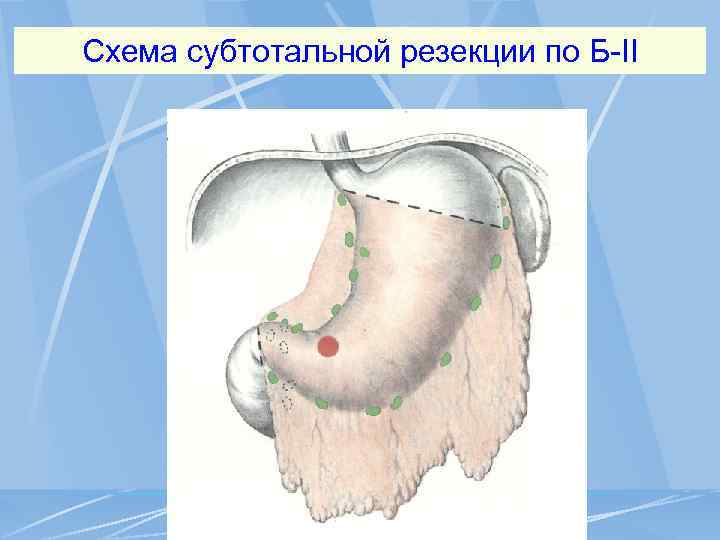 Схема субтотальной резекции по Б-II